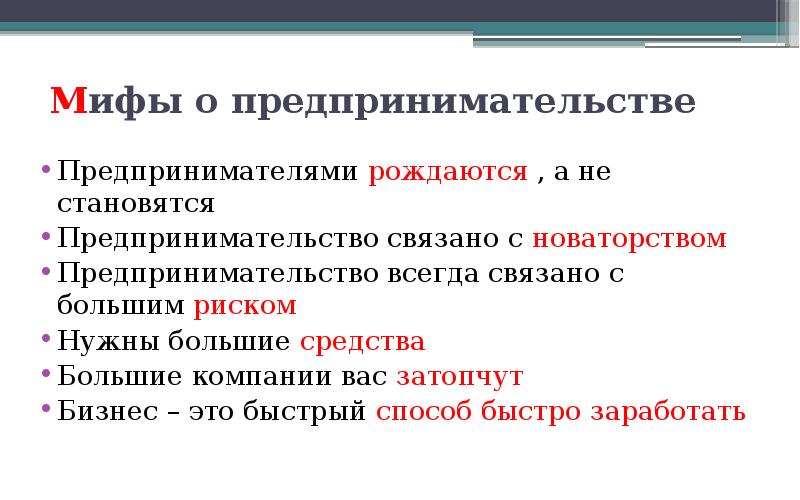 Мифы о предпринимательстве

• Предпринимателями рождаются , а не становятся
• Предпринимательство связано с новаторством
• Предпринимательство всегда связано с большим риском
• Нужны большие средства
• Большие компании вас затопчут
• Бизнес – это быстрый способ быстро заработать